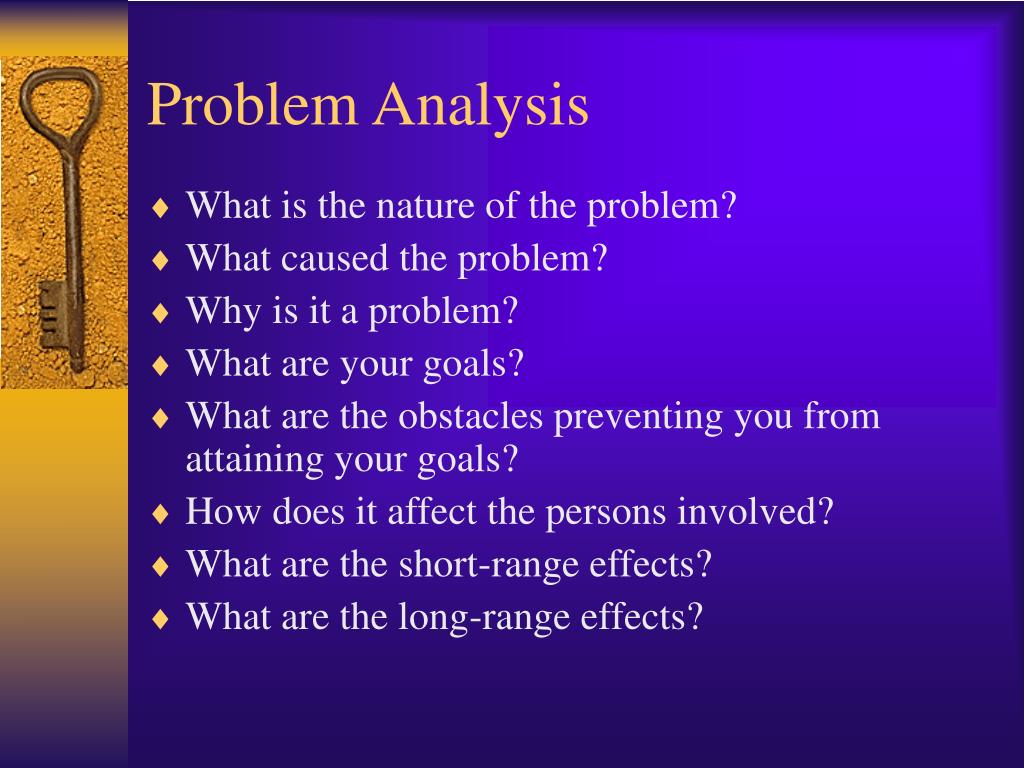 Problem Analysis

♦ What is the nature of the problem?
♦ What caused the problem?
♦ Why is it a problem?
♦ What are your goals?
♦ What are the obstacles preventing you from attaining your goals?
♦ How does it affect the persons involved?
♦ What are the short-range effects?
♦ What are the long-range effects?